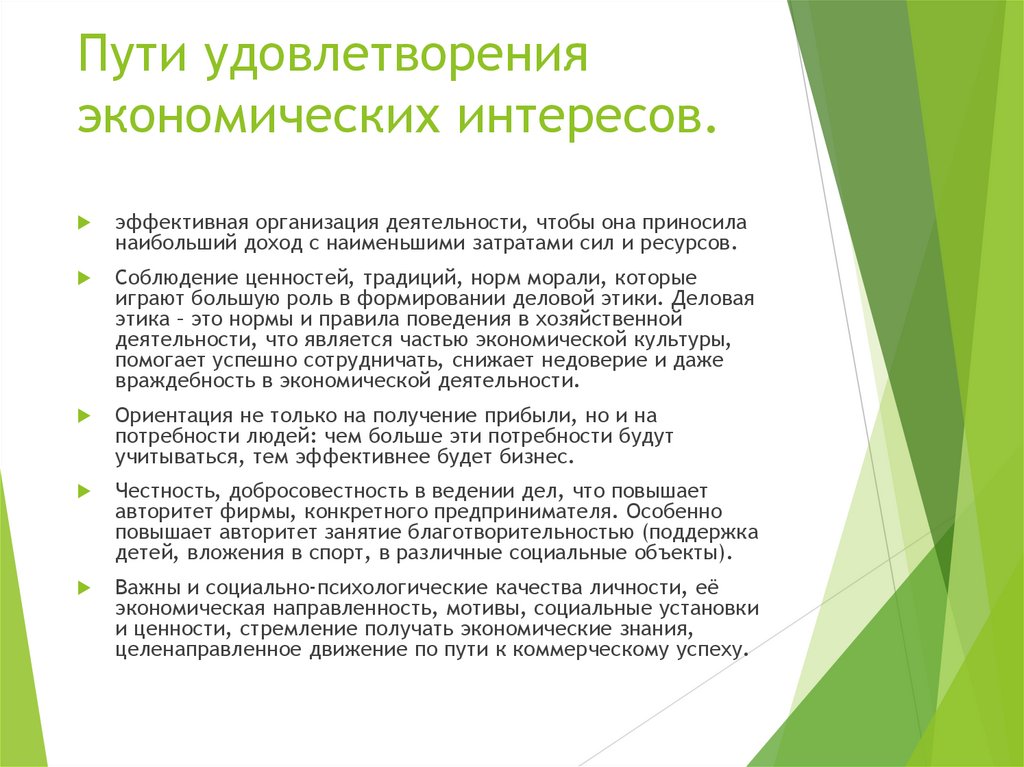 Пути удовлетворения экономических интересов.

эффективная организация деятельности, чтобы она приносила наибольший доход с наименьшими затратами сил и ресурсов.

Соблюдение ценностей, традиций, норм морали, которые играют большую роль в формировании деловой этики. Деловая этика – это нормы и правила поведения в хозяйственной деятельности, что является частью экономической культуры, помогает успешно сотрудничать, снижает недоверие и даже враждебность в экономической деятельности.

Ориентация не только на получение прибыли, но и на потребности людей: чем больше эти потребности будут учитываться, тем эффективнее будет бизнес.

Честность, добросовестность в ведении дел, что повышает авторитет фирмы, конкретного предпринимателя. Особенно повышает авторитет занятие благотворительностью (поддержка детей, вложения в спорт, в различные социальные объекты).

Важны и социально-психологические качества личности, её экономическая направленность, мотивы, социальные установки и ценности, стремление получать экономические знания, целенаправленное движение по пути к коммерческому успеху.